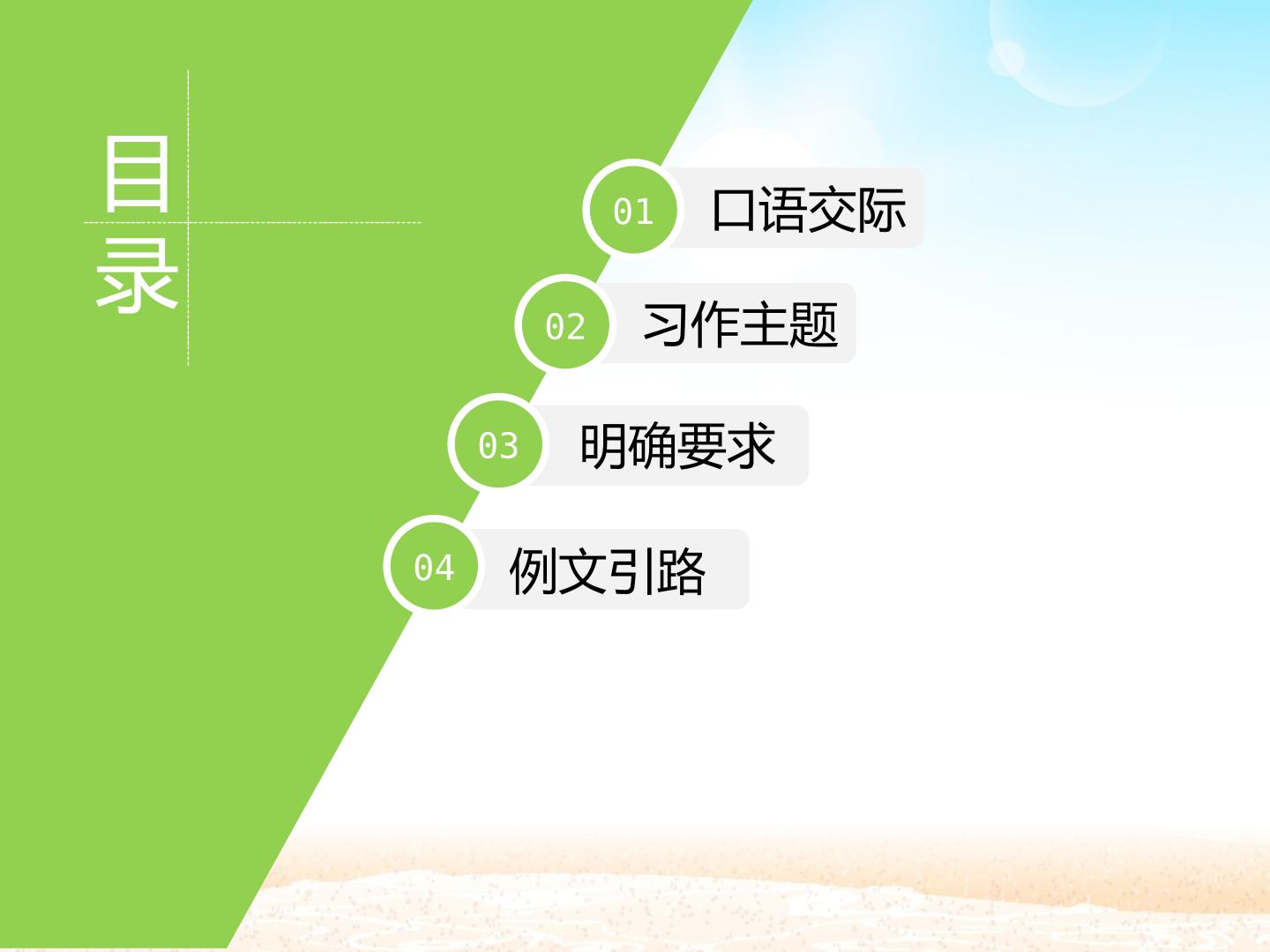 目录

01 口语交际

02 习作主题

03 明确要求

04 例文引路